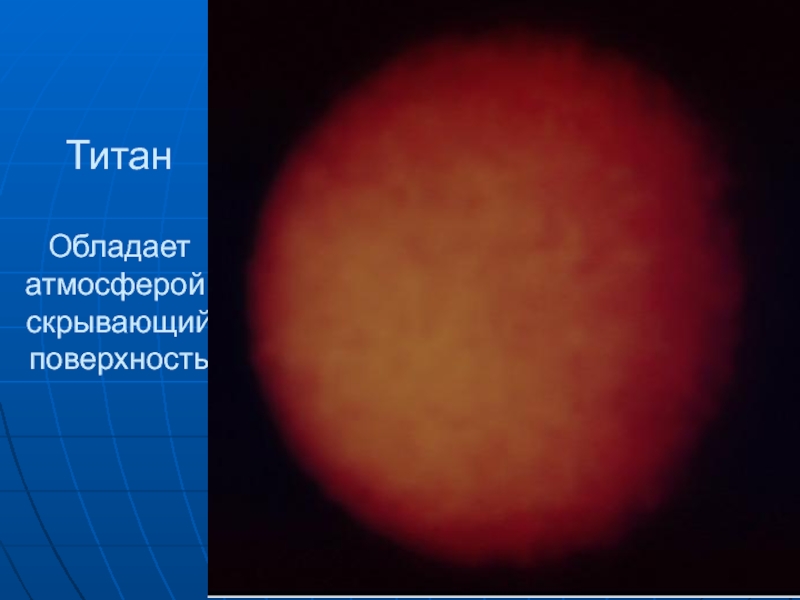 Титан

Обладает атмосферой скрывающий поверхность